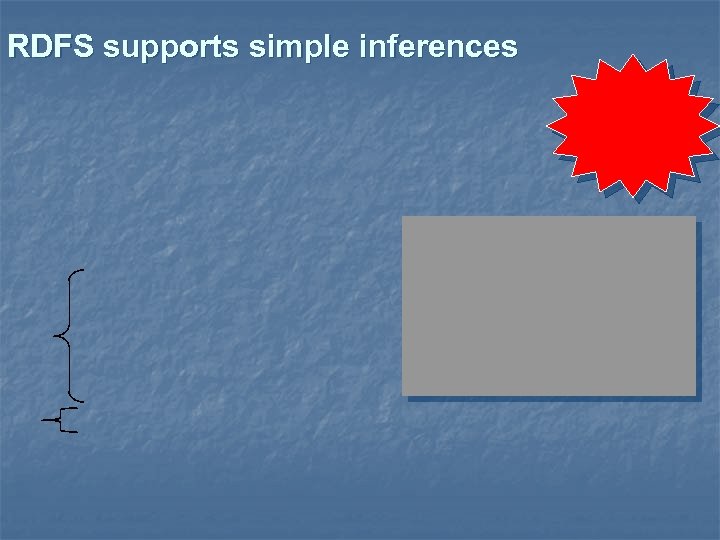 RDFS supports simple inferences